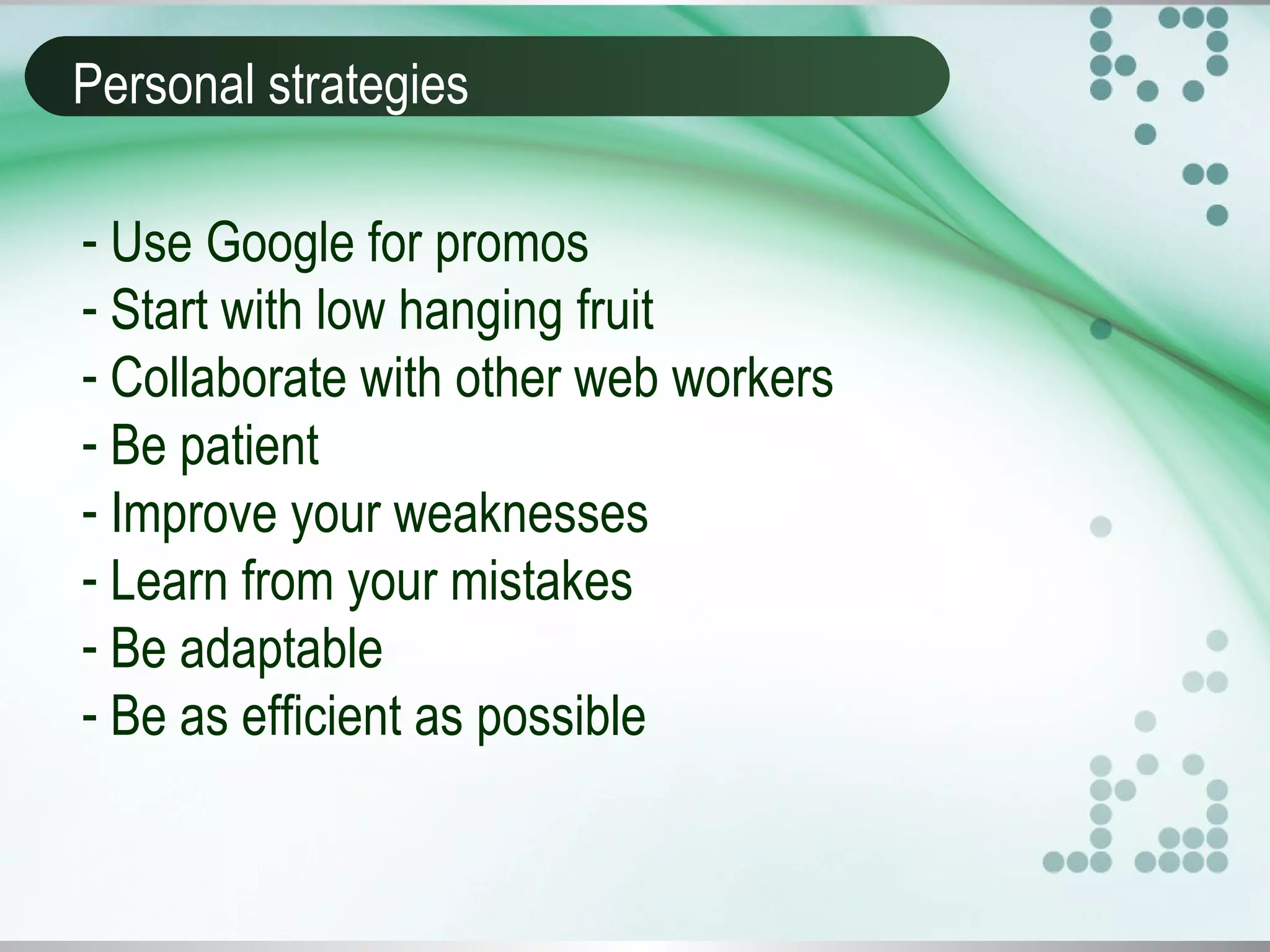 Personal strategies

- Use Google for promos
- Start with low hanging fruit
- Collaborate with other web workers
- Be patient
- Improve your weaknesses
- Learn from your mistakes
- Be adaptable
- Be as efficient as possible